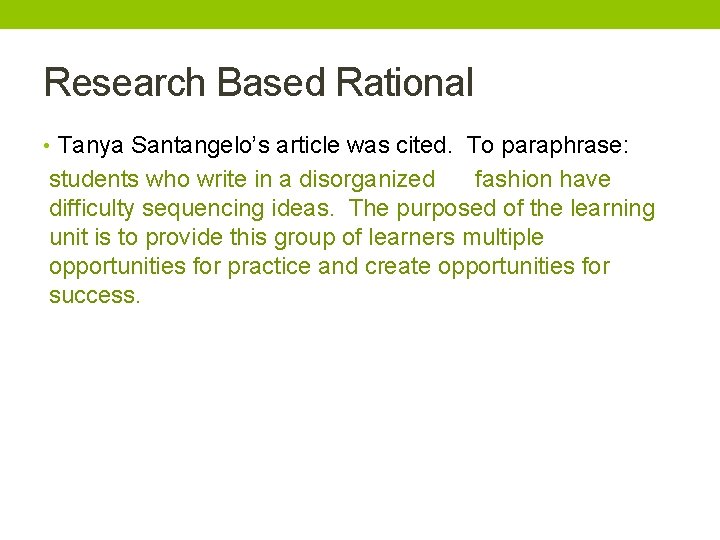 Research Based Rational

• Tanya Santangelo's article was cited. To paraphrase:

students who write in a disorganized fashion have difficulty sequencing ideas. The purposed of the learning unit is to provide this group of learners multiple opportunities for practice and create opportunities for success.